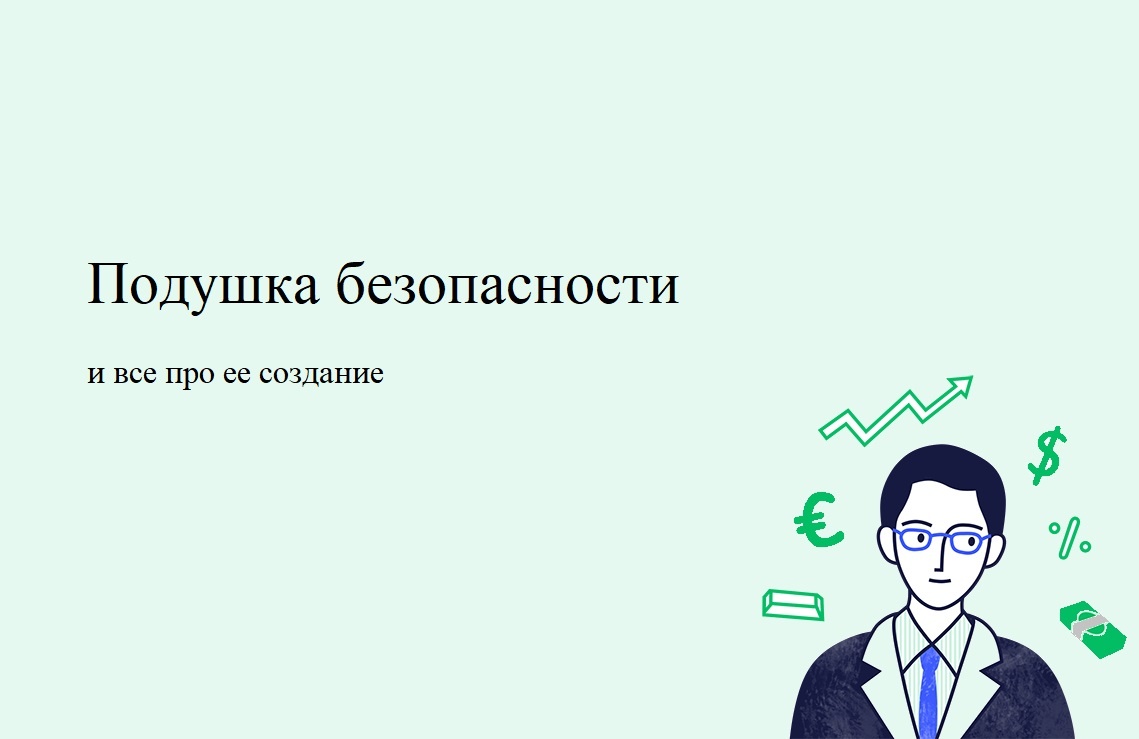 Подушка безопасности

и все про ее создание

€

$

%